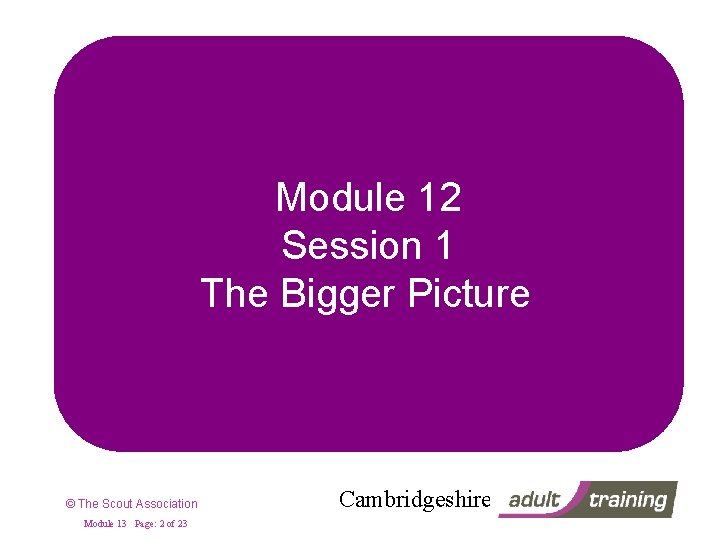 Module 12
Session 1
The Bigger Picture

© The Scout Association

Module 13 Page: 2 of 23

Cambridgeshire adult training